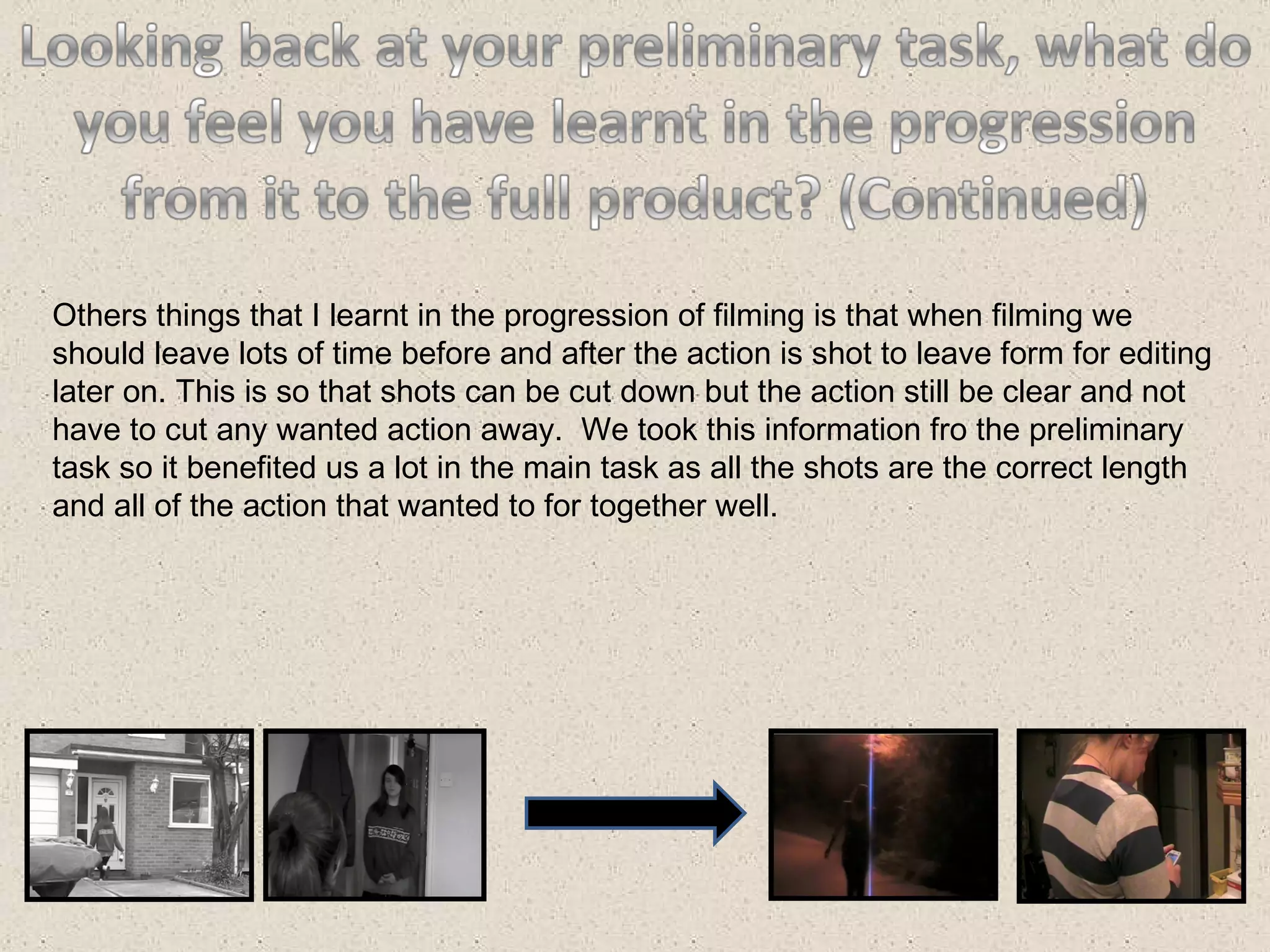 Looking back at your preliminary task, what do you feel you have learnt in the progression from it to the full product? (Continued)

Others things that I learnt in the progression of filming is that when filming we should leave lots of time before and after the action is shot to leave form for editing later on. This is so that shots can be cut down but the action still be clear and not have to cut any wanted action away.  We took this information fro the preliminary task so it benefited us a lot in the main task as all the shots are the correct length and all of the action that wanted to for together well.